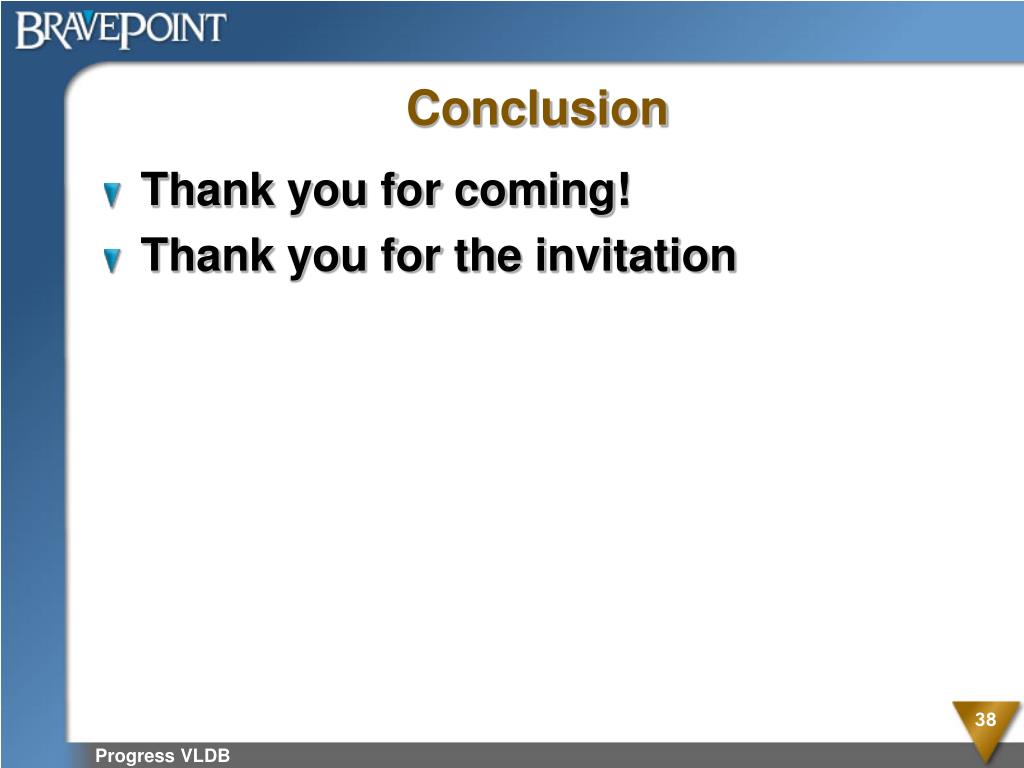 BRAVEPOINT

Conclusion

Thank you for coming!

Thank you for the invitation

38

Progress VLDB